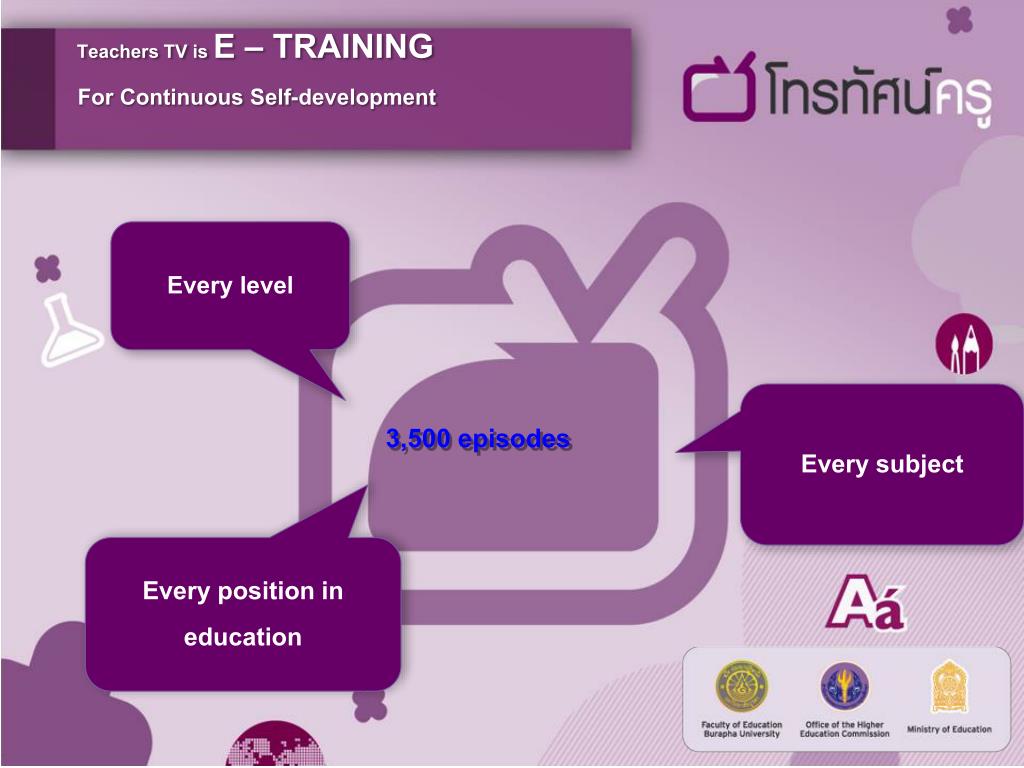 Teachers TV is E – TRAINING
For Continuous Self-development

โทรทัศน์ครู

Every level

3,500 episodes

Every subject

Every position in education

Aá

Faculty of Education Burapha University

Office of the Higher Education Commission

Ministry of Education